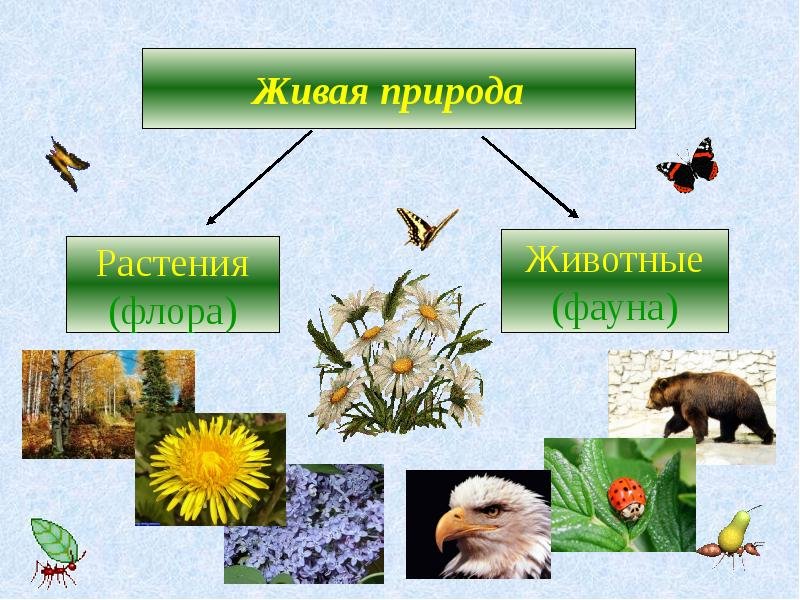 Живая природа

Растения
(флора)

Животные
(фауна)